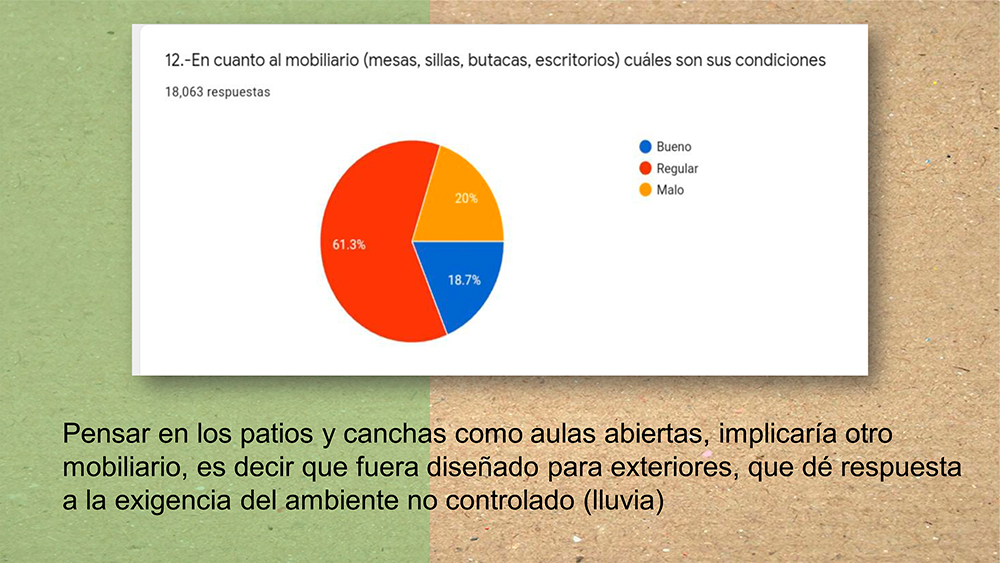 12.-En cuanto al mobiliario (mesas, sillas, butacas, escritorios) cuáles son sus condiciones

18,063 respuestas

Bueno
Regular
Malo

20%
61.3%
18.7%

Pensar en los patios y canchas como aulas abiertas, implicaría otro mobiliario, es decir que fuera diseñado para exteriores, que dé respuesta a la exigencia del ambiente no controlado (lluvia)